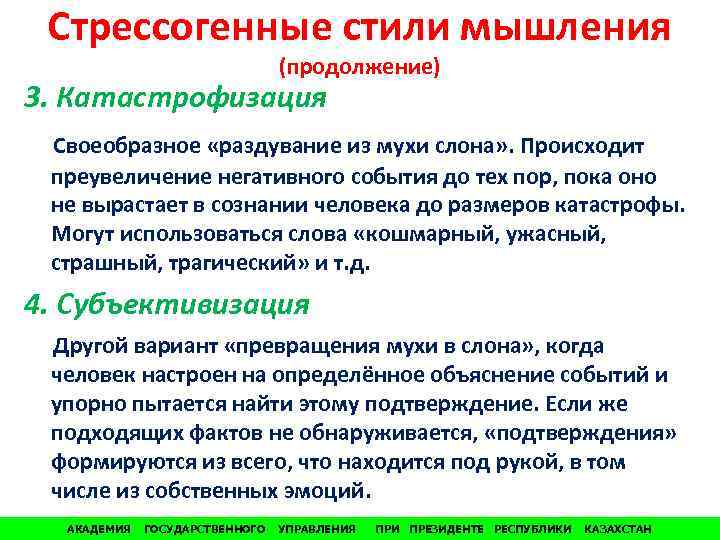 Стрессогенные стили мышления
(продолжение)

3. Катастрофизация

Своеобразное «раздувание из мухи слона». Происходит преувеличение негативного события до тех пор, пока оно не вырастает в сознании человека до размеров катастрофы. Могут использоваться слова «кошмарный, ужасный, страшный, трагический» и т.д.

4. Субъективизация

Другой вариант «превращения мухи в слона», когда человек настроен на определённое объяснение событий и упорно пытается найти этому подтверждение. Если же подходящих фактов не обнаруживается, «подтверждения» формируются из всего, что находится под рукой, в том числе из собственных эмоций.

АКАДЕМИЯ ГОСУДАРСТВЕННОГО УПРАВЛЕНИЯ ПРИ ПРЕЗИДЕНТЕ РЕСПУБЛИКИ КАЗАХСТАН